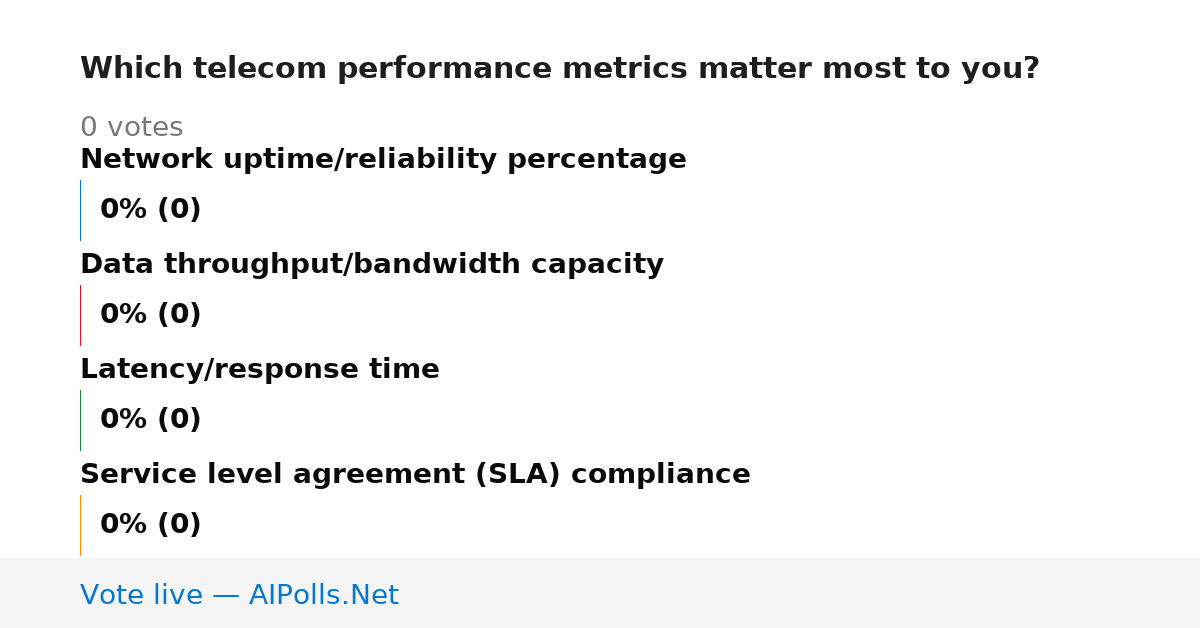 Which telecom performance metrics matter most to you?

0 votes

Network uptime/reliability percentage

0% (0)

Data throughput/bandwidth capacity

0% (0)

Latency/response time

0% (0)

Service level agreement (SLA) compliance

0% (0)

Vote live — AIPolls.Net